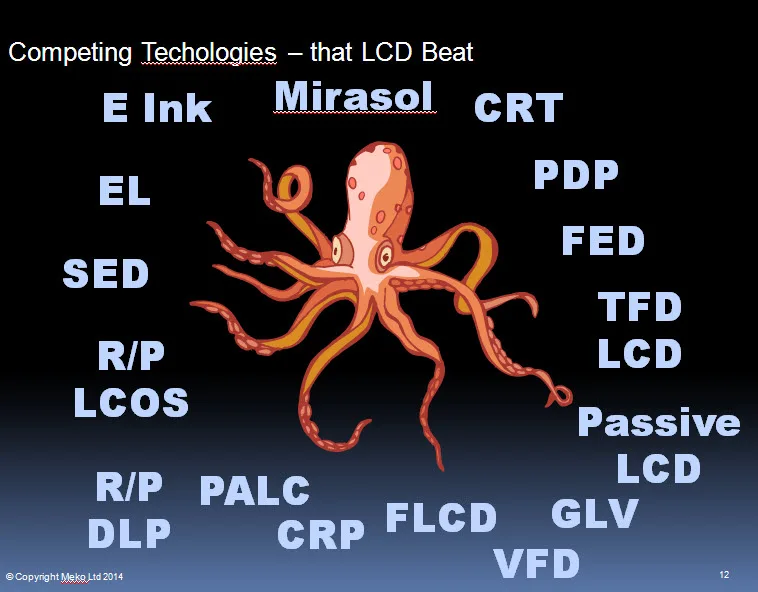 Competing Techologies – that LCD Beat

E Ink

Mirasol

CRT

EL

PDP

FED

SED

TFD LCD

R/P LCOS

Passive LCD

R/P DLP

PALC

CRP

FLCD

GLV

VFD

© Copyright Meko Ltd 2014

12